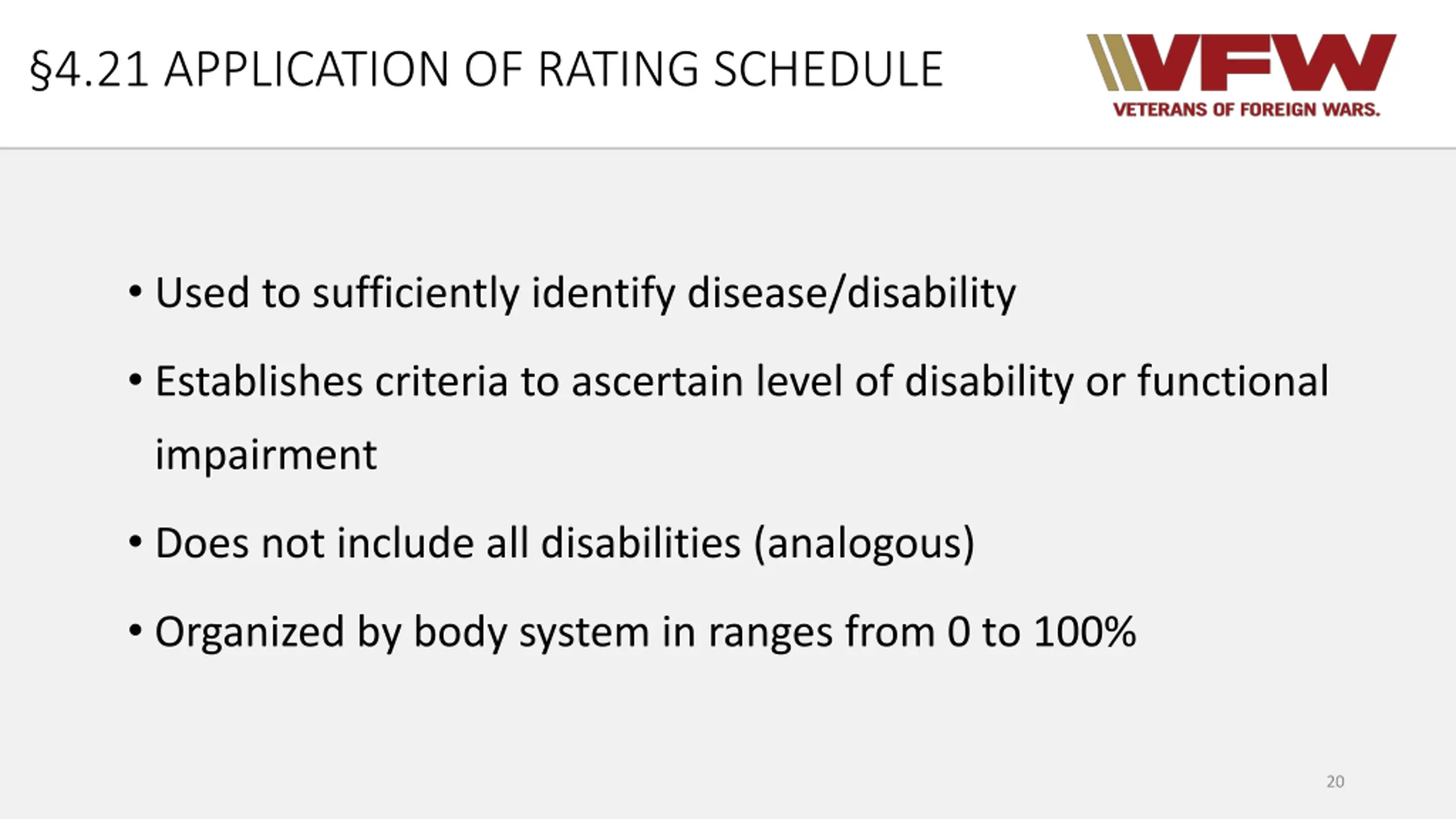 §4.21 APPLICATION OF RATING SCHEDULE

VFW
VETERANS OF FOREIGN WARS.

• Used to sufficiently identify disease/disability

• Establishes criteria to ascertain level of disability or functional impairment

• Does not include all disabilities (analogous)

• Organized by body system in ranges from 0 to 100%

20